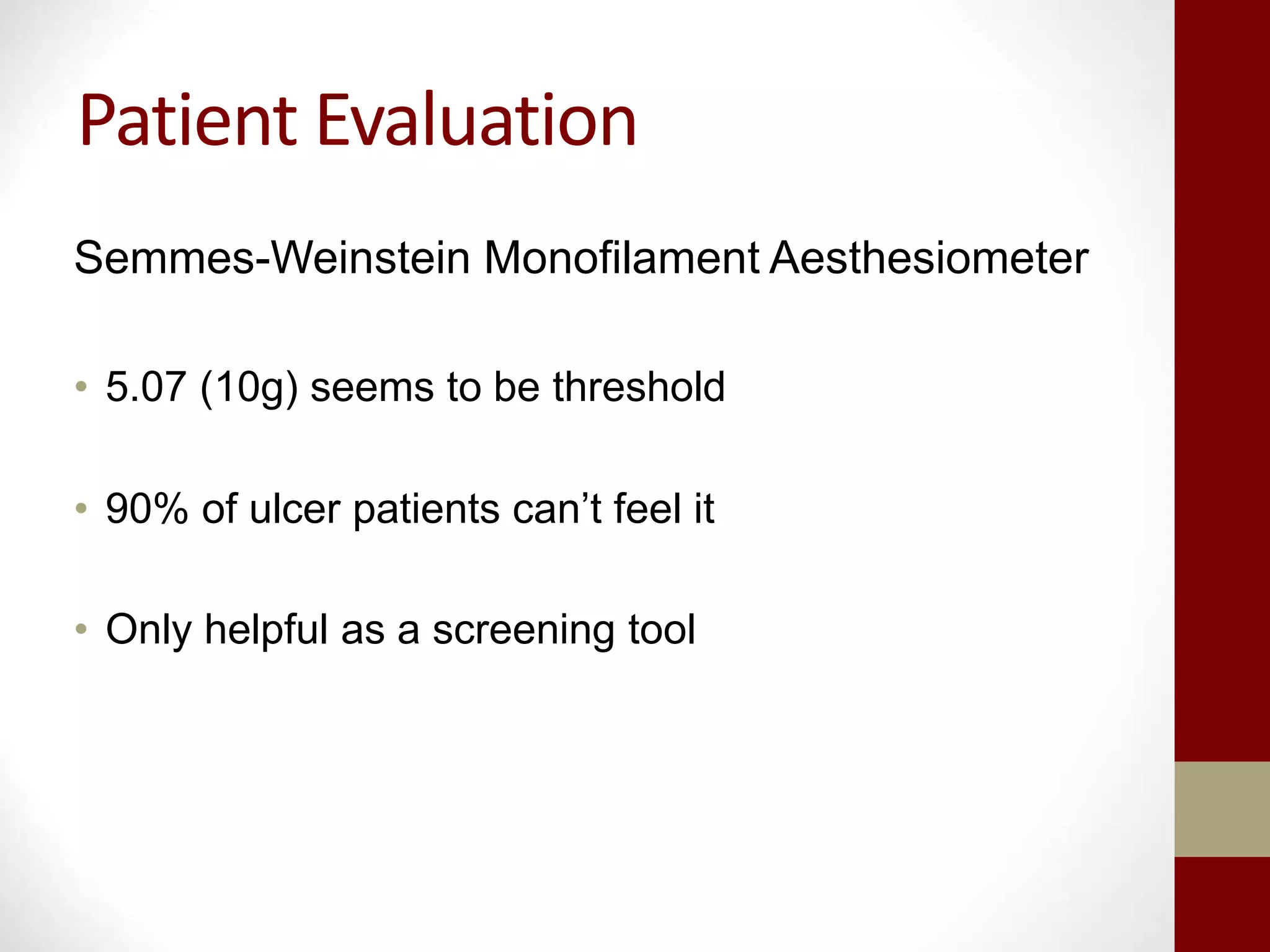 Patient Evaluation

Semmes-Weinstein Monofilament Aesthesiometer

• 5.07 (10g) seems to be threshold

• 90% of ulcer patients can’t feel it

• Only helpful as a screening tool